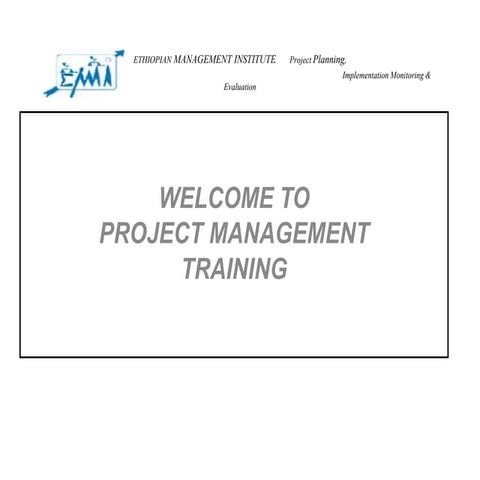 EMI

ETHIOPIAN MANAGEMENT INSTITUTE Project Planning, Implementation Monitoring & Evaluation

WELCOME TO PROJECT MANAGEMENT TRAINING